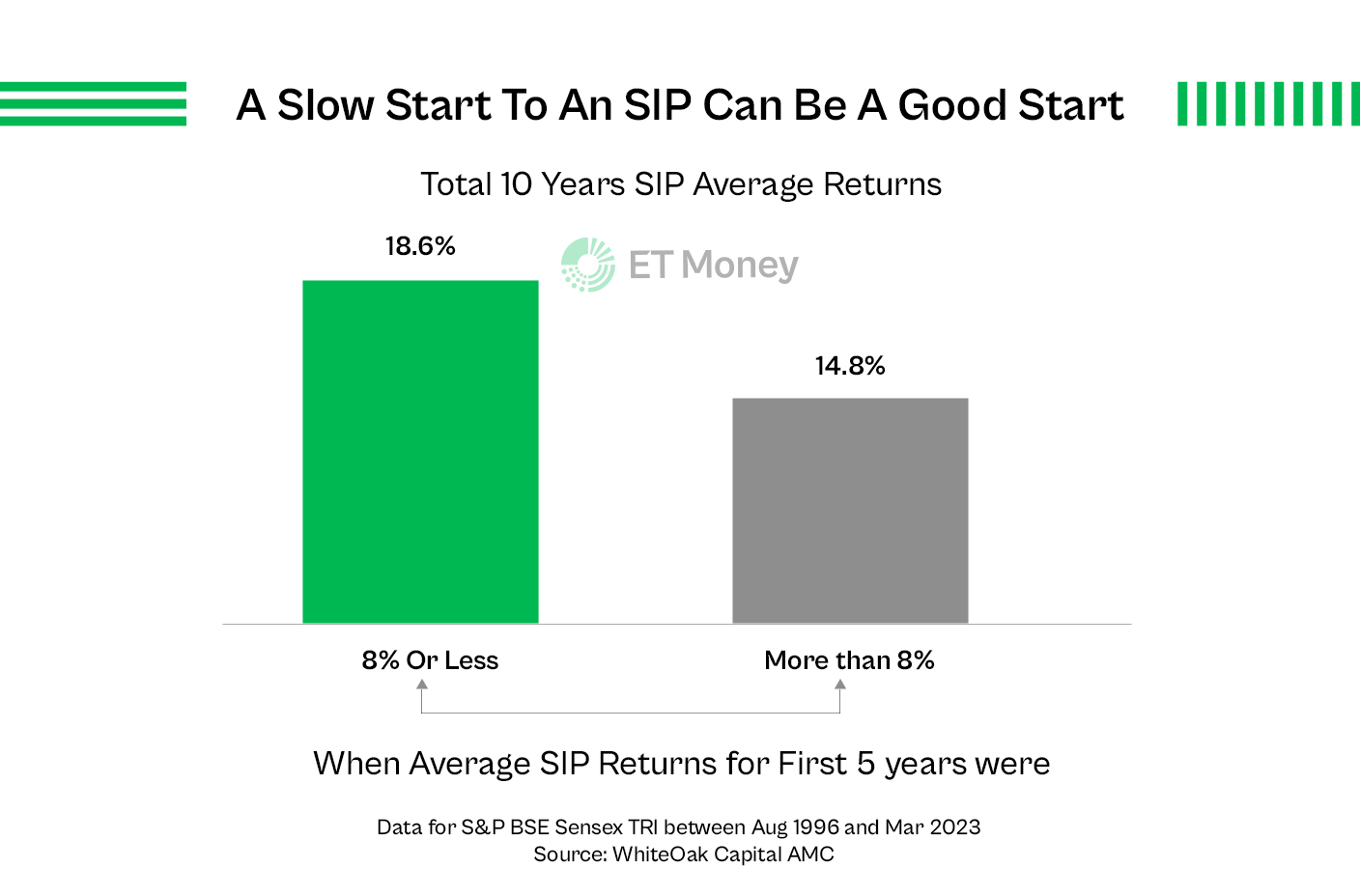 A Slow Start To An SIP Can Be A Good Start

Total 10 Years SIP Average Returns

ET Money

18.6%

14.8%

8% Or Less

More than 8%

When Average SIP Returns for First 5 years were

Data for S&P BSE Sensex TRI between Aug 1996 and Mar 2023
Source: WhiteOak Capital AMC